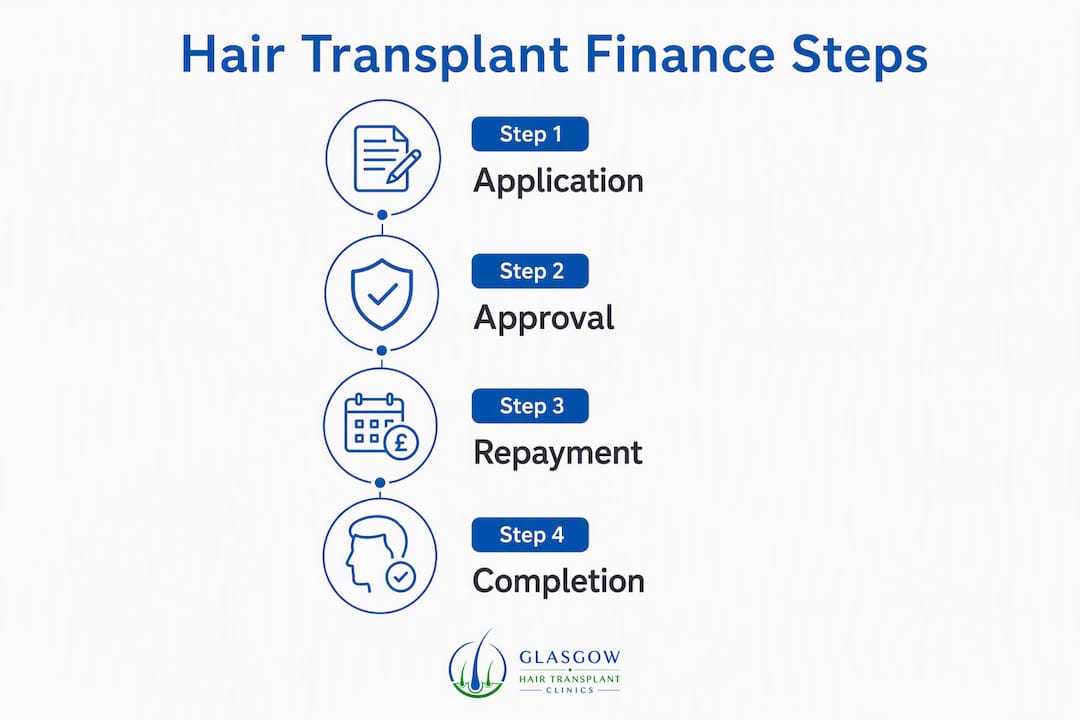 Hair Transplant Finance Steps

Step 1
Application

Step 2
Approval

Step 3
Repayment

Step 4
Completion

GLASGOW
HAIR TRANSPLANT
CLINICS